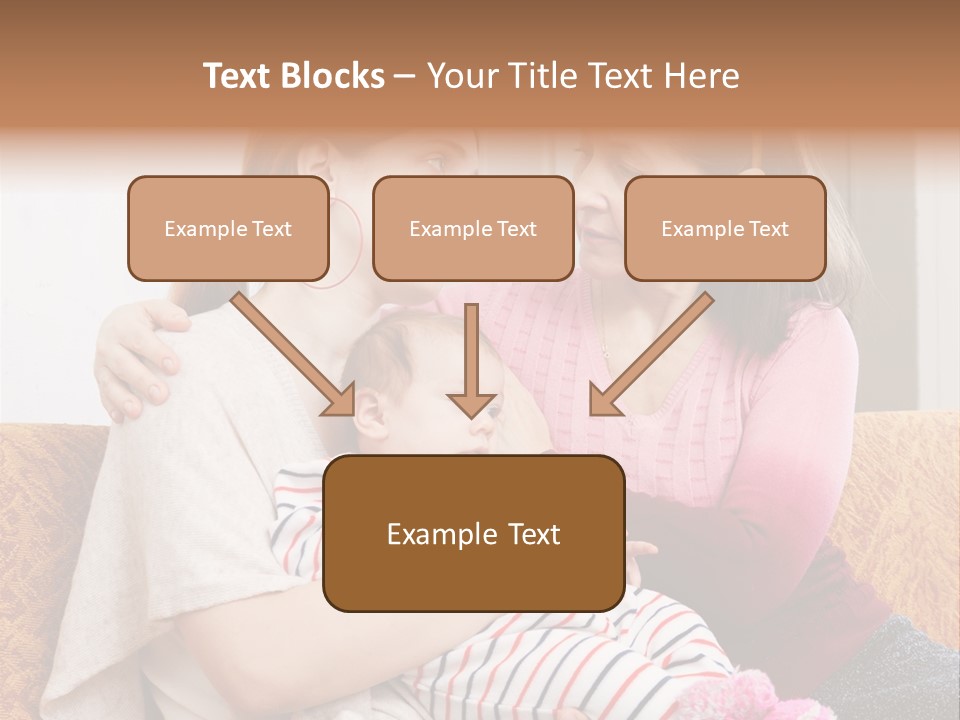 Text Blocks – Your Title Text Here

Example Text

Example Text

Example Text

Example Text